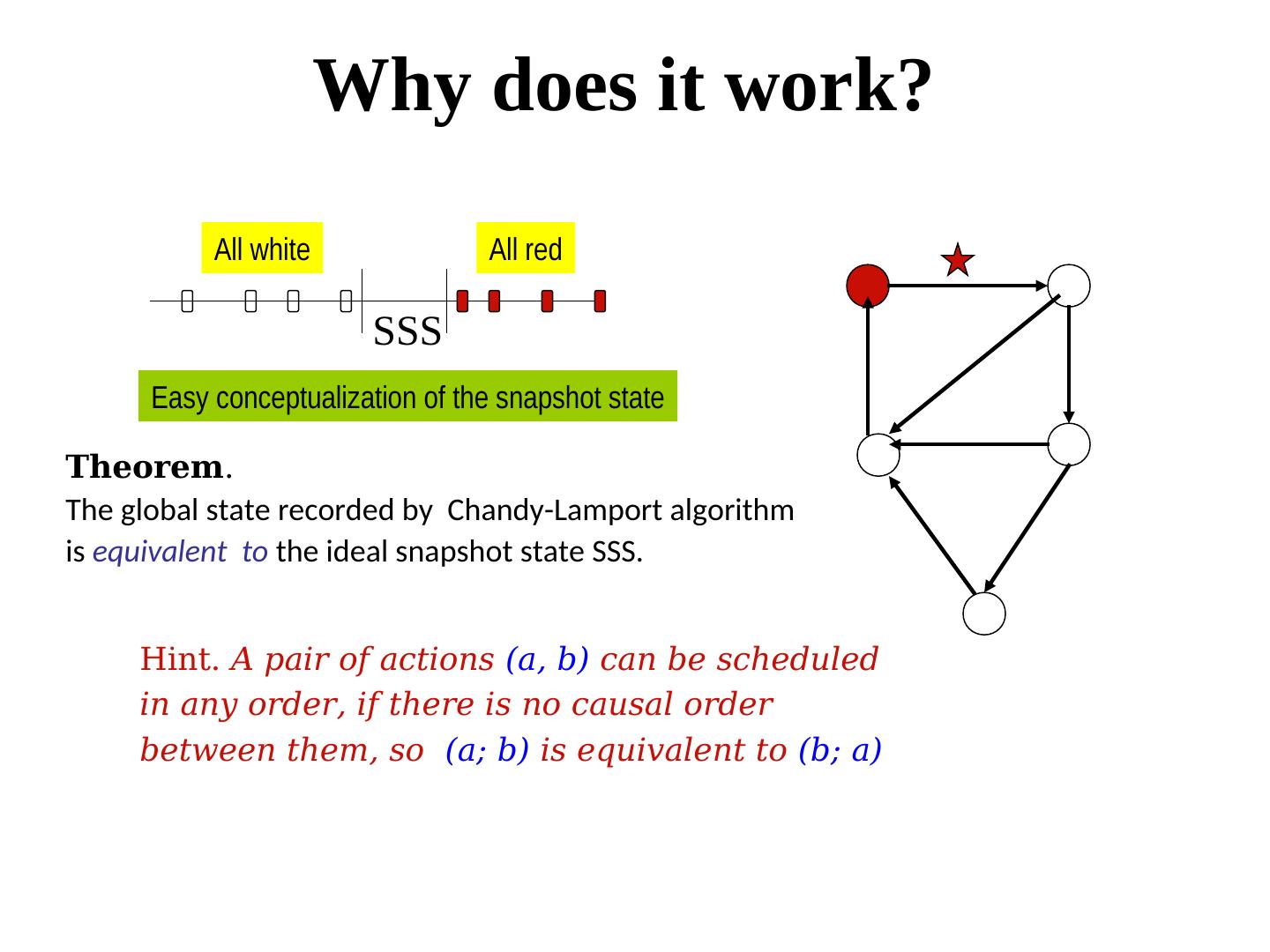 Why does it work?

All white

All red

SSS

Easy conceptualization of the snapshot state

Theorem.
The global state recorded by Chandy-Lamport algorithm is equivalent to the ideal snapshot state SSS.

Hint. A pair of actions (a, b) can be scheduled in any order, if there is no causal order between them, so (a; b) is equivalent to (b; a)